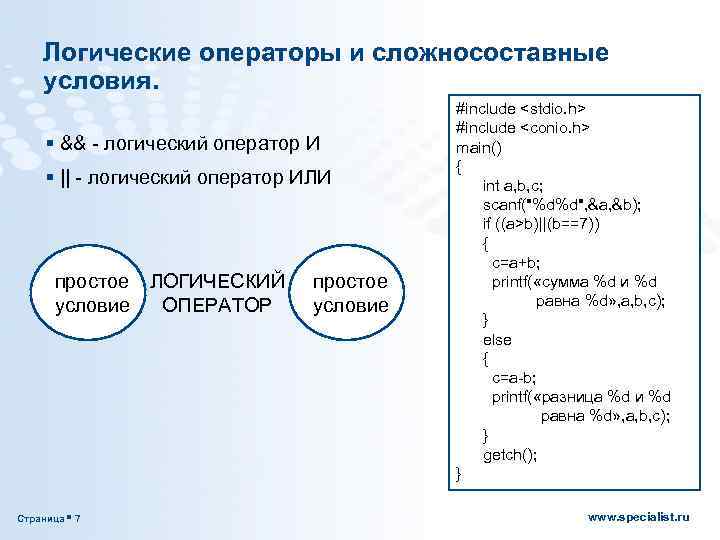 Логические операторы и сложносоставные условия.

▪ && - логический оператор И

▪ || - логический оператор ИЛИ

простое условие

ЛОГИЧЕСКИЙ ОПЕРАТОР

простое условие

#include <stdio.h>
#include <conio.h>
main()
{
int a,b,c;
scanf("%d%d",&a,&b);
if ((a>b)||(b==7))
{
c=a+b;
printf(«сумма %d и %d равна %d»,a,b,c);
}
else
{
c=a-b;
printf(«разница %d и %d равна %d»,a,b,c);
}
getch();
}

Страница ▪ 7

www.specialist.ru